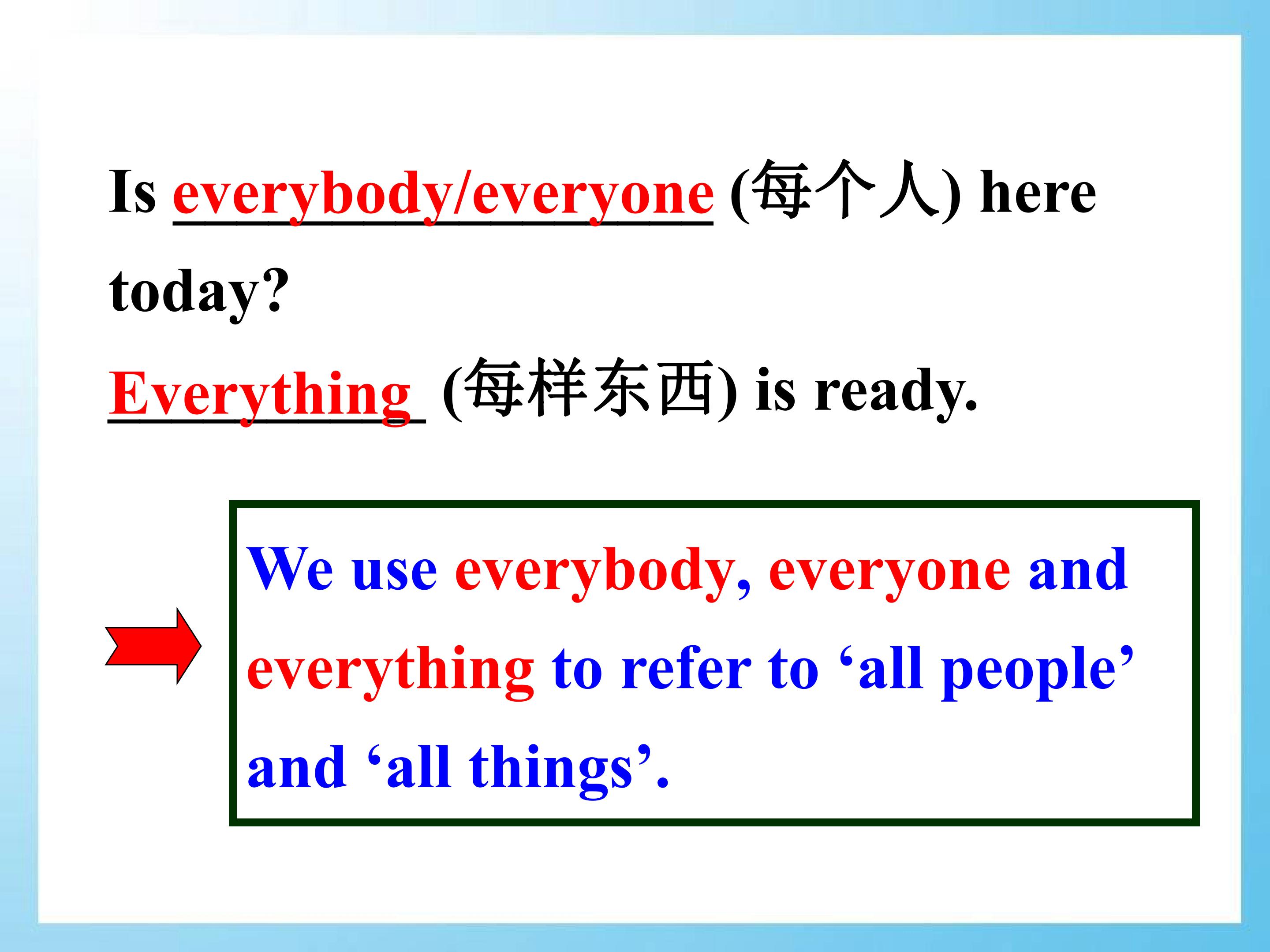 Is everybody/everyone (每个人) here today?

Everything (每样东西) is ready.

We use everybody, everyone and everything to refer to 'all people' and 'all things'.